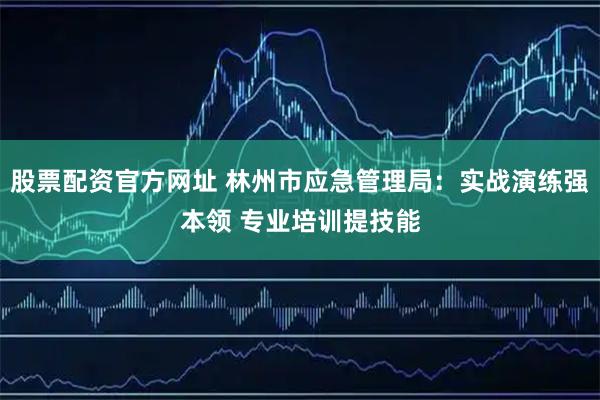 股票配资官方网址 林州市应急管理局：实战演练强本领 专业培训提技能